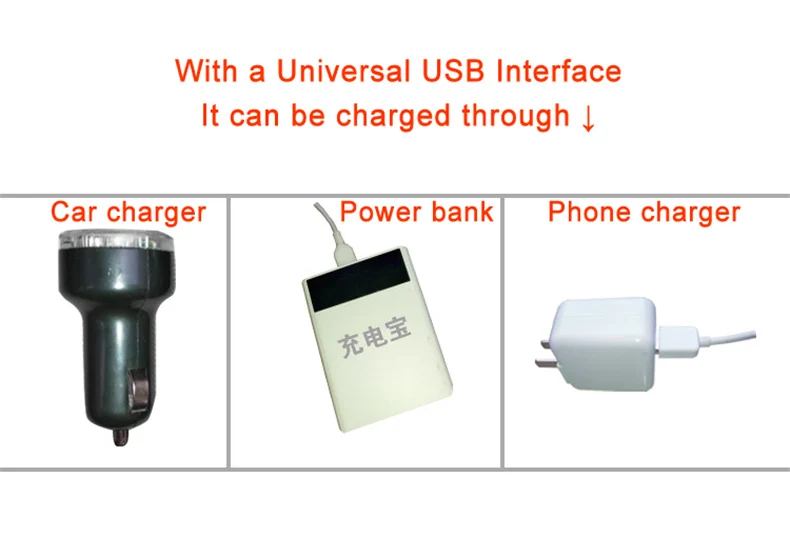 With a Universal USB Interface
It can be charged through ↓

Car charger

Power bank

充电宝

Phone charger